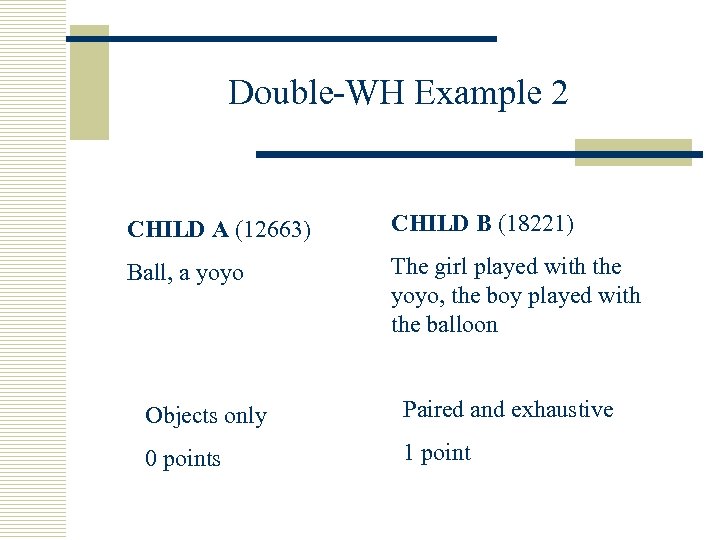 Double-WH Example 2

CHILD A (12663)

Ball, a yoyo

Objects only

0 points

CHILD B (18221)

The girl played with the yoyo, the boy played with the balloon

Paired and exhaustive

1 point